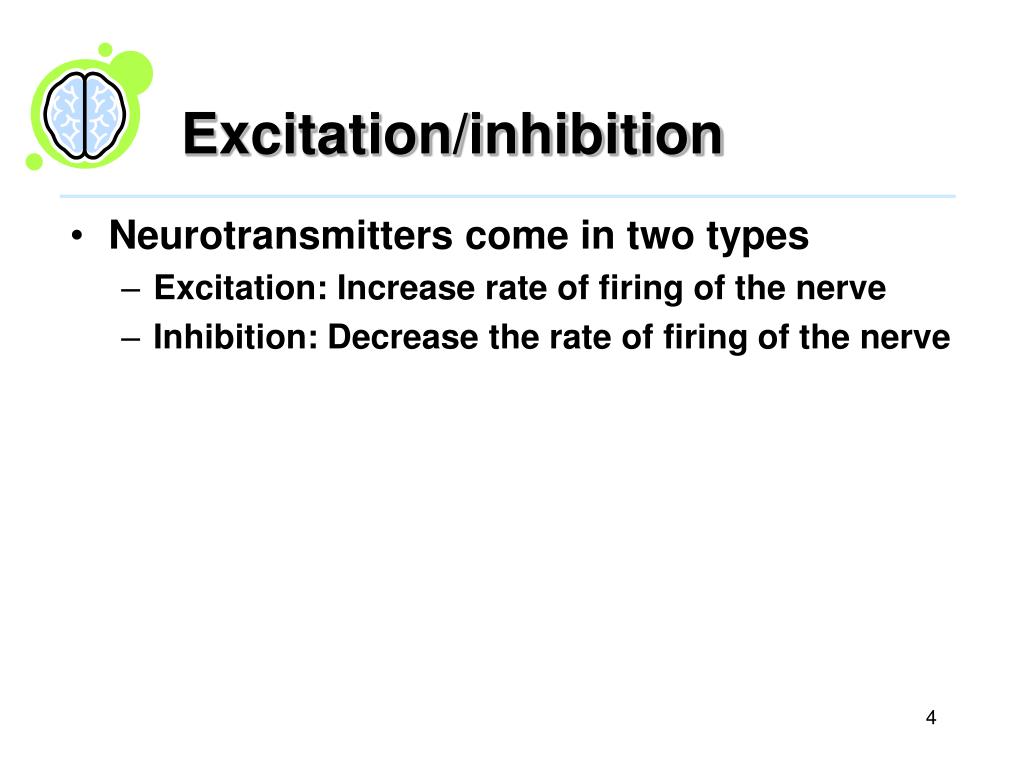 Excitation/inhibition

• Neurotransmitters come in two types
– Excitation: Increase rate of firing of the nerve
– Inhibition: Decrease the rate of firing of the nerve

4